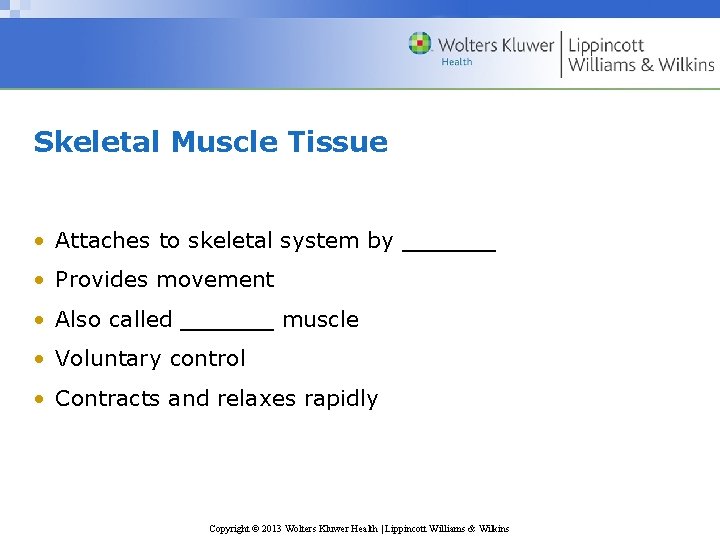 Wolters Kluwer Health | Lippincott Williams & Wilkins

Skeletal Muscle Tissue

• Attaches to skeletal system by _______
• Provides movement
• Also called _______ muscle
• Voluntary control
• Contracts and relaxes rapidly

Copyright © 2013 Wolters Kluwer Health | Lippincott Williams & Wilkins